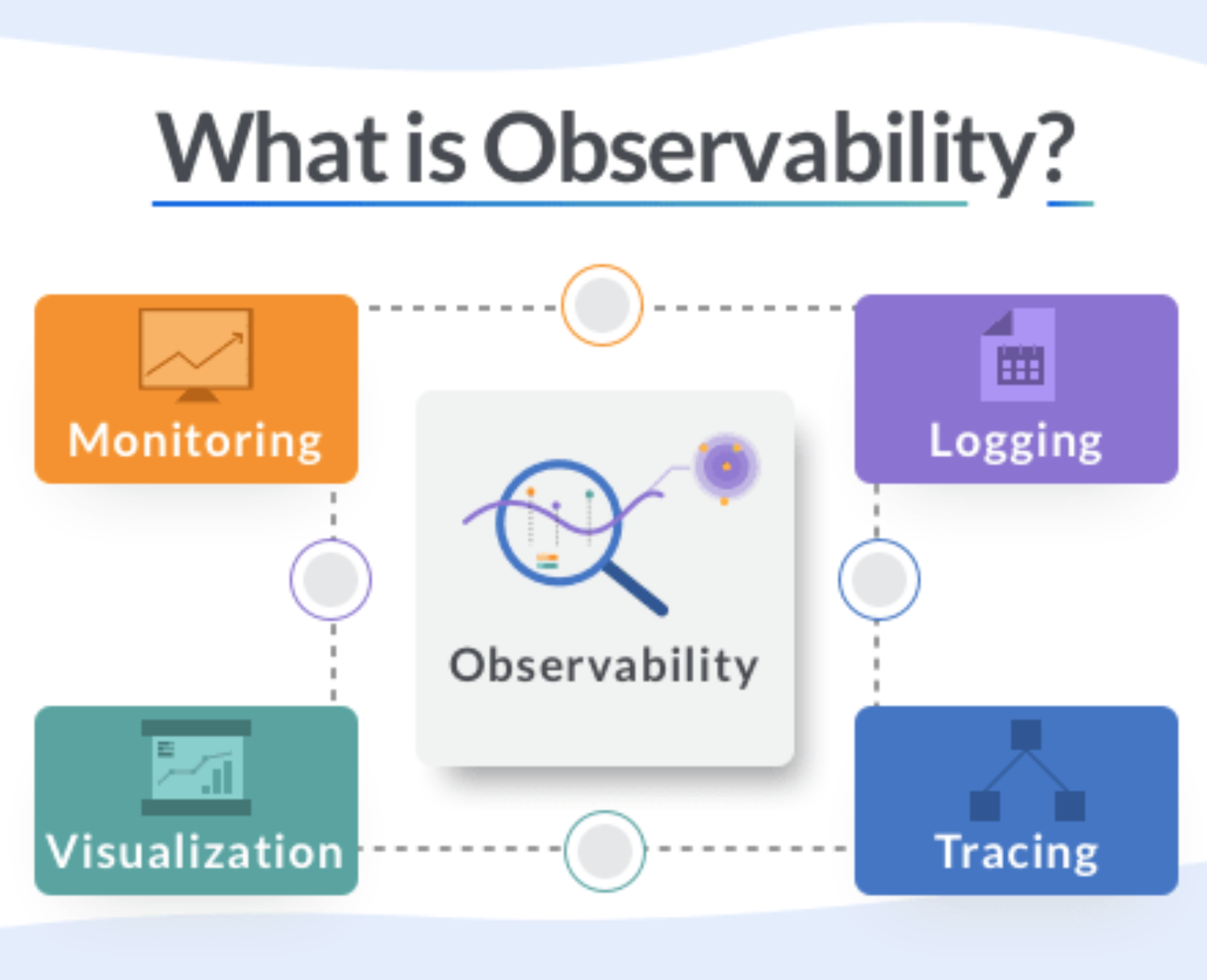 What is Observability?

Monitoring

Logging

Observability

Visualization

Tracing